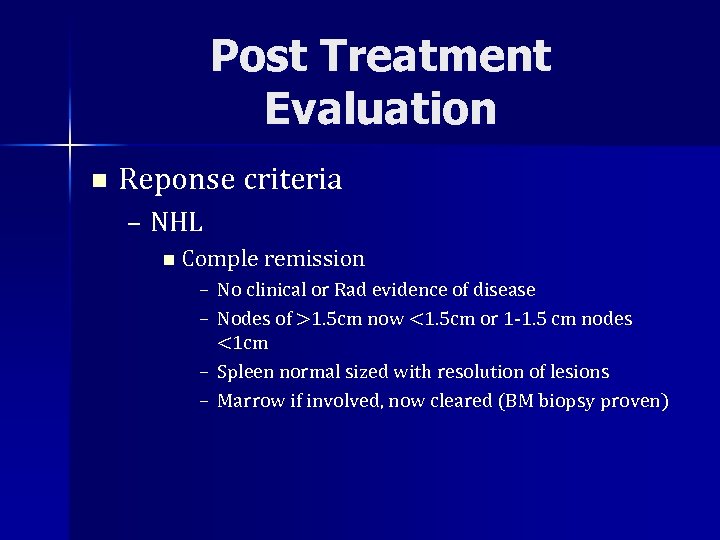 Post Treatment Evaluation

■ Reponse criteria

– NHL

■ Comple remission

– No clinical or Rad evidence of disease

– Nodes of >1.5cm now <1.5cm or 1-1.5 cm nodes <1cm

– Spleen normal sized with resolution of lesions

– Marrow if involved, now cleared (BM biopsy proven)